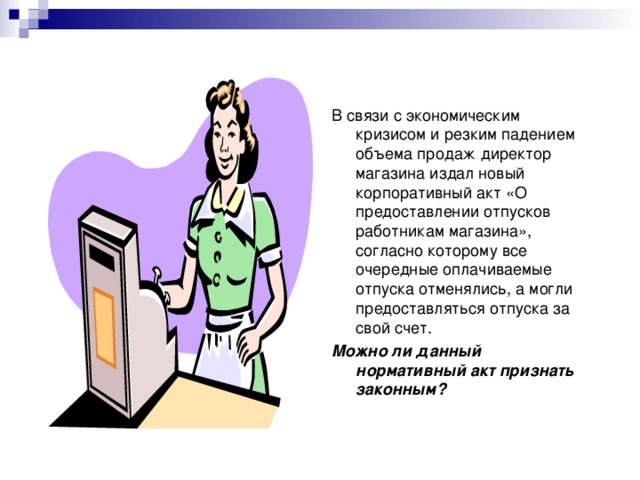 В связи с экономическим кризисом и резким падением объема продаж директор магазина издал новый корпоративный акт «О предоставлении отпусков работникам магазина», согласно которому все очередные оплачиваемые отпуска отменялись, а могли предоставляться отпуска за свой счет.

Можно ли данный нормативный акт признать законным?